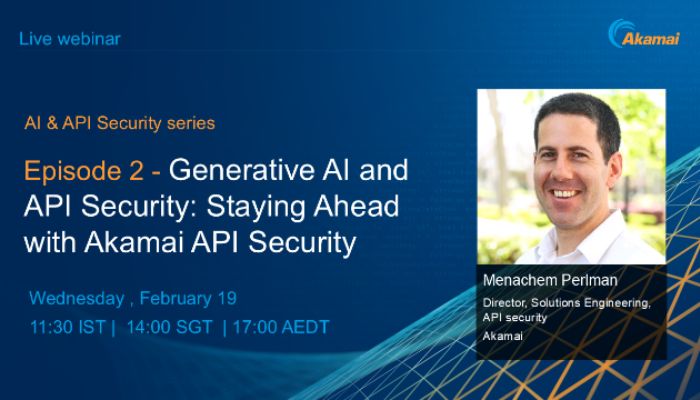 Live webinar

Akamai

AI & API Security series

Episode 2 - Generative AI and API Security: Staying Ahead with Akamai API Security

Wednesday , February 19

11:30 IST | 14:00 SGT | 17:00 AEDT

Menachem Perlman

Director, Solutions Engineering, API security

Akamai